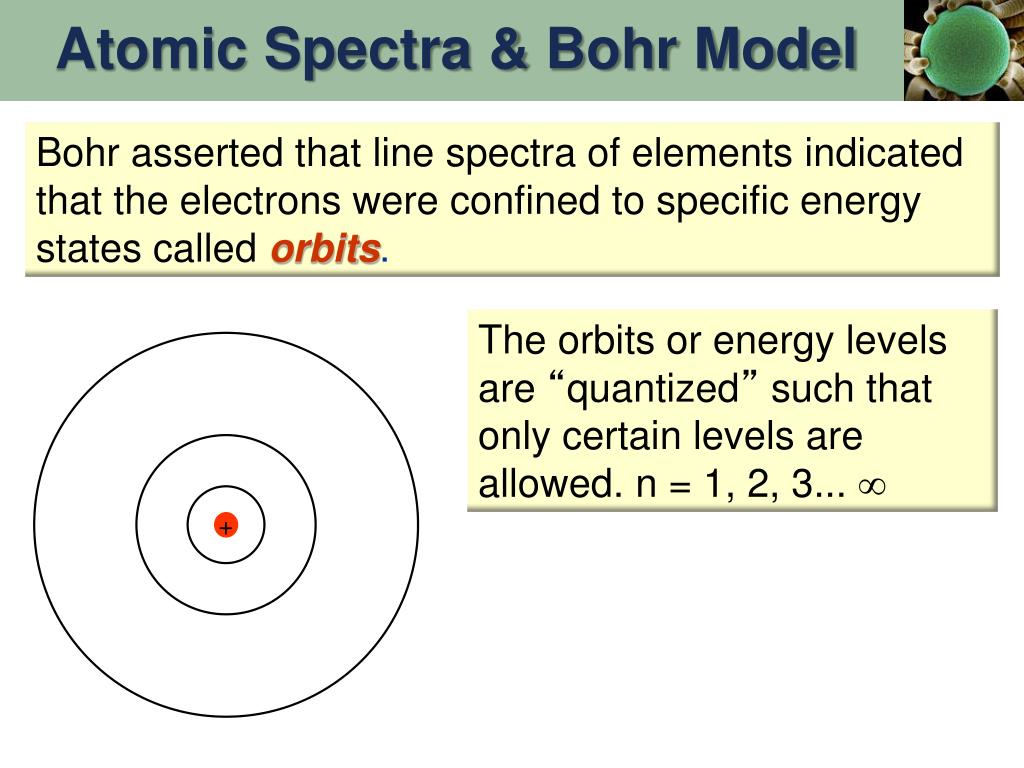 Atomic Spectra & Bohr Model

Bohr asserted that line spectra of elements indicated that the electrons were confined to specific energy states called orbits.

The orbits or energy levels are “quantized” such that only certain levels are allowed. n = 1, 2, 3... $\infty$

+